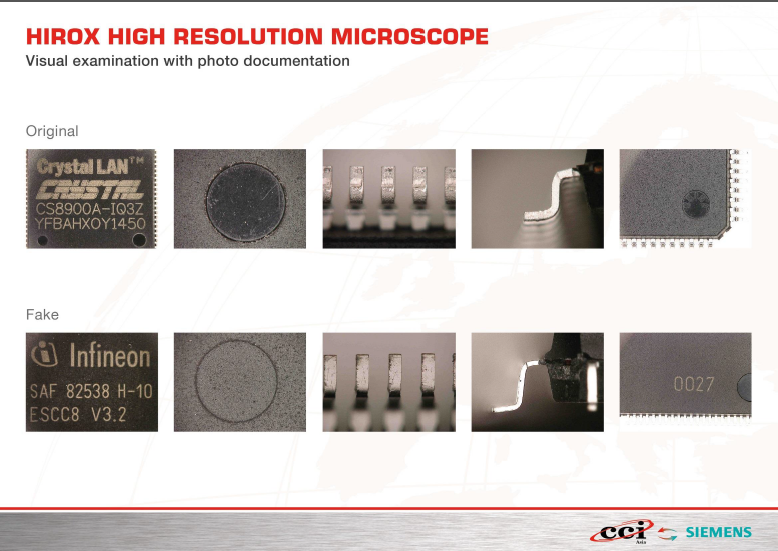 HIROX HIGH RESOLUTION MICROSCOPE
Visual examination with photo documentation

Original

Crystal LAN™
CRYSTAL
CS8900A-IQ3Z
YFBAHXOY1450

Fake

Infineon
SAF 82538 H-10
ESCC8 V3.2

0027

cci Asia SIEMENS